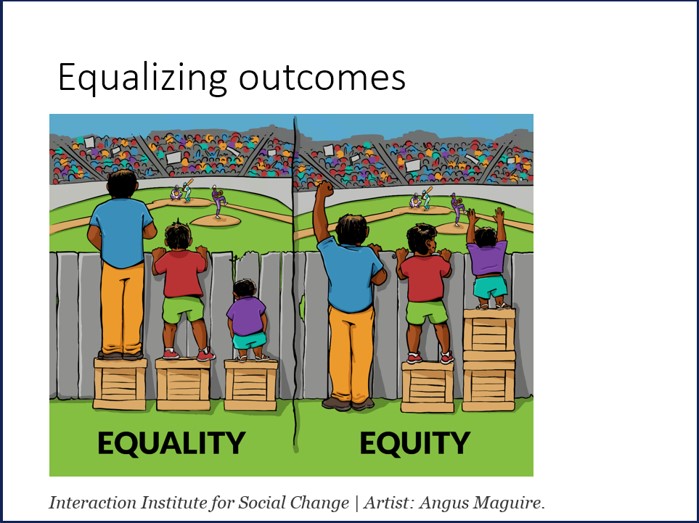 Equalizing outcomes

EQUALITY

EQUITY

Interaction Institute for Social Change | Artist: Angus Maguire.